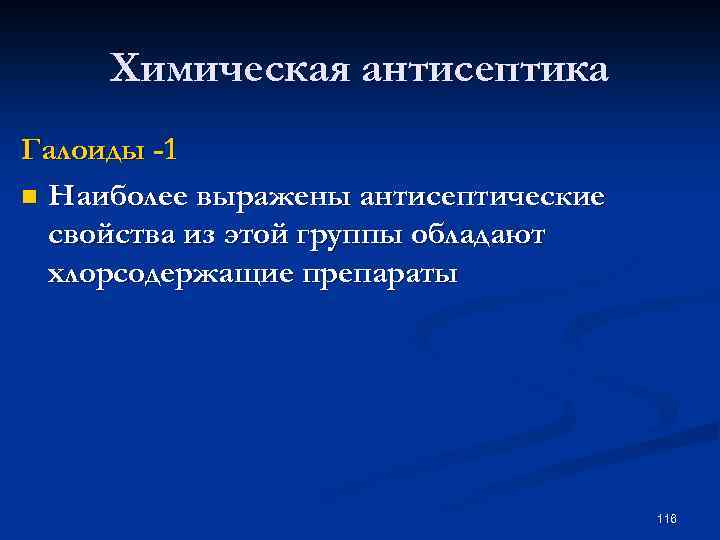 Химическая антисептика

Галоиды -1

Наиболее выражены антисептические свойства из этой группы обладают хлорсодержащие препараты

116